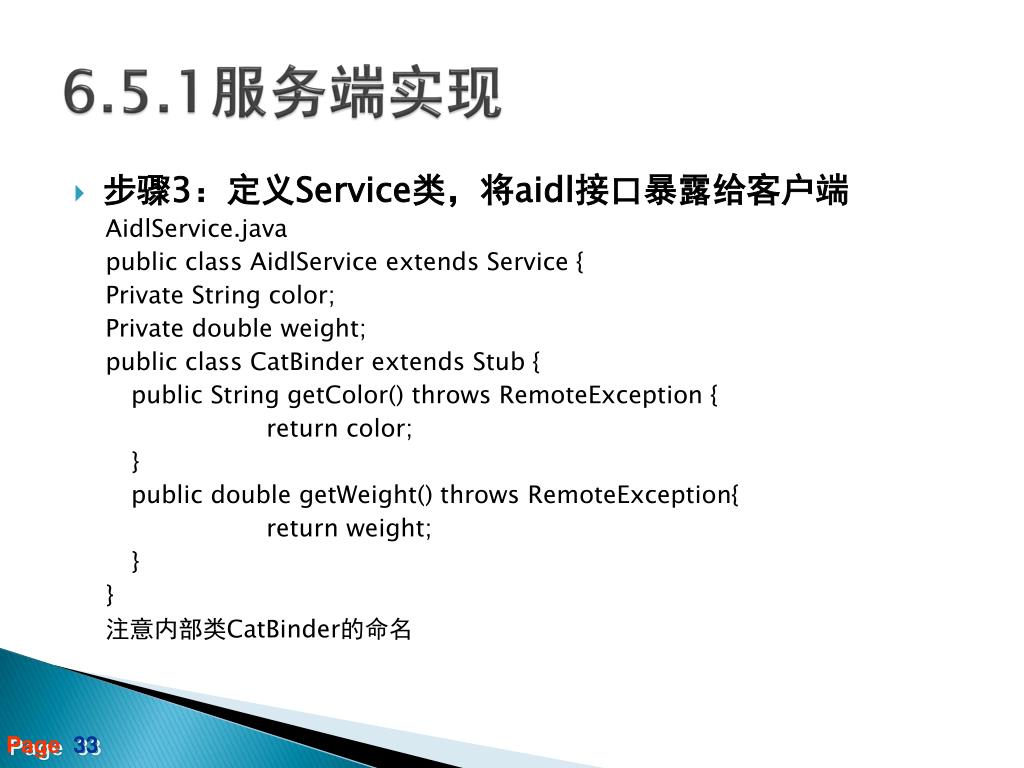 6.5.1服务端实现

步骤3：定义Service类，将aidl接口暴露给客户端

AidlService.java
public class AidlService extends Service {
Private String color;
Private double weight;
public class CatBinder extends Stub {
public String getColor() throws RemoteException {
return color;
}
public double getWeight() throws RemoteException{
return weight;
}
}
注意内部类CatBinder的命名

Page 33